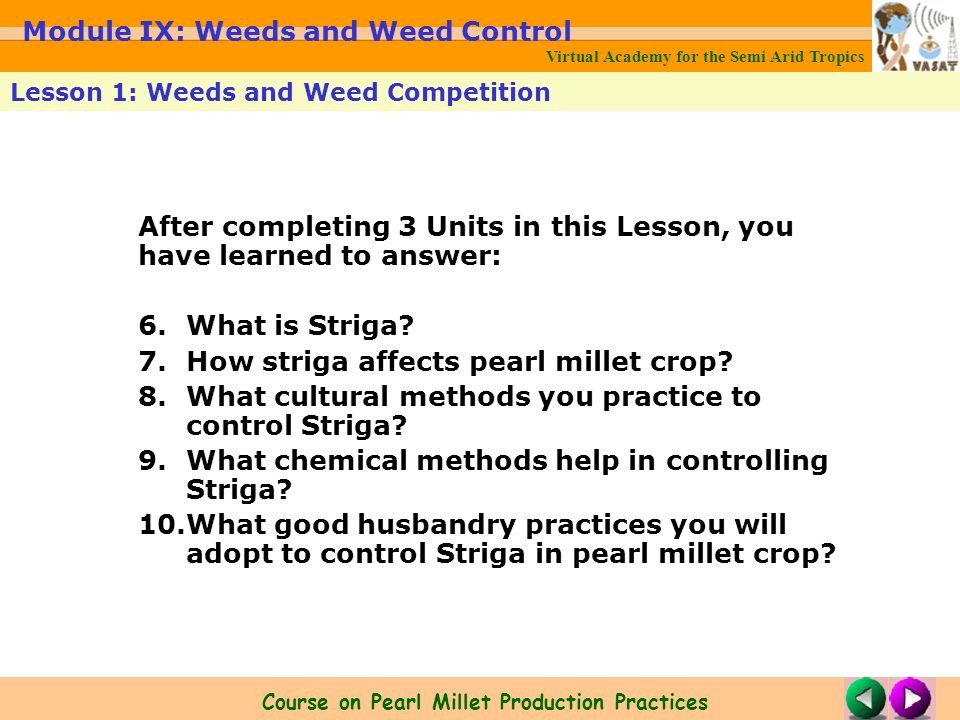 Module IX: Weeds and Weed Control

Virtual Academy for the Semi Arid Tropics

VASAT

Lesson 1: Weeds and Weed Competition

After completing 3 Units in this Lesson, you have learned to answer:

6. What is Striga?
7. How striga affects pearl millet crop?
8. What cultural methods you practice to control Striga?
9. What chemical methods help in controlling Striga?
10. What good husbandry practices you will adopt to control Striga in pearl millet crop?

Course on Pearl Millet Production Practices